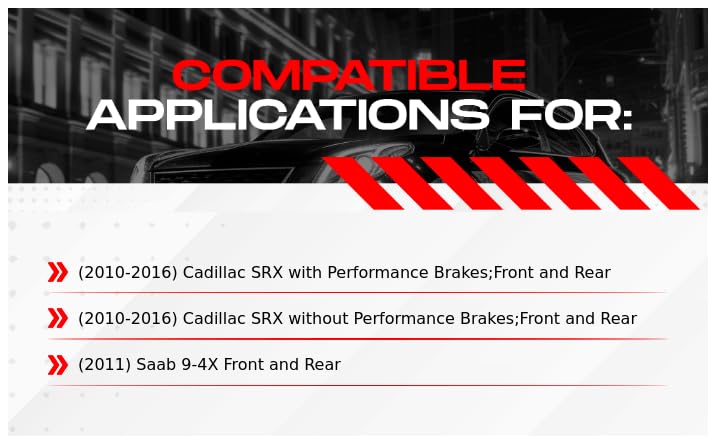 COMPATIBLE
APPLICATIONS FOR:

(2010-2016) Cadillac SRX with Performance Brakes;Front and Rear

(2010-2016) Cadillac SRX without Performance Brakes;Front and Rear

(2011) Saab 9-4X Front and Rear